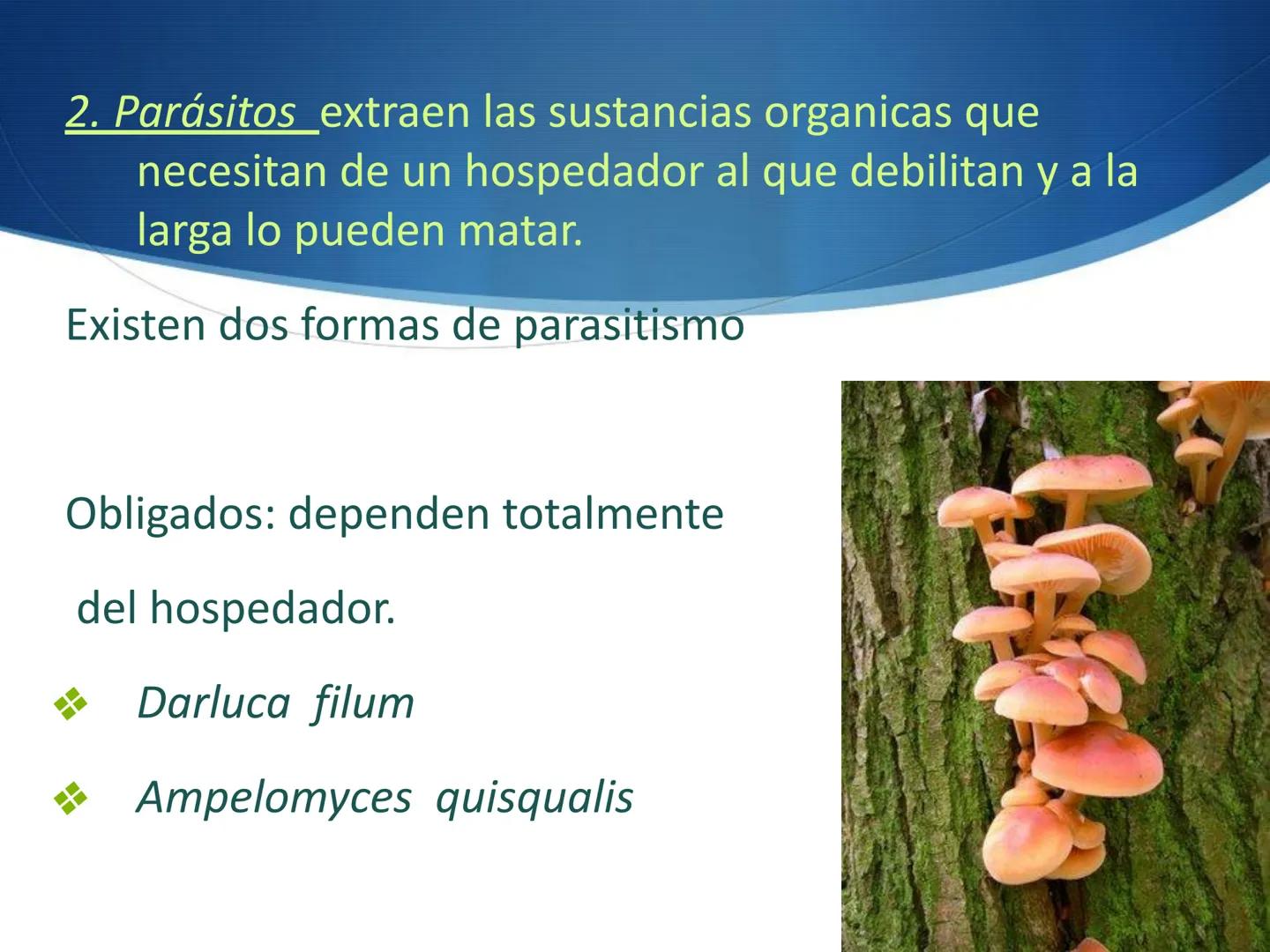 2. Parásitos extraen las sustancias organicas que necesitan de un hospedador al que debilitan y a la larga lo pueden matar.

Existen dos formas de parasitismo

Obligados: dependen totalmente del hospedador.

❖ Darluca filum

❖ Ampelomyces quisqualis